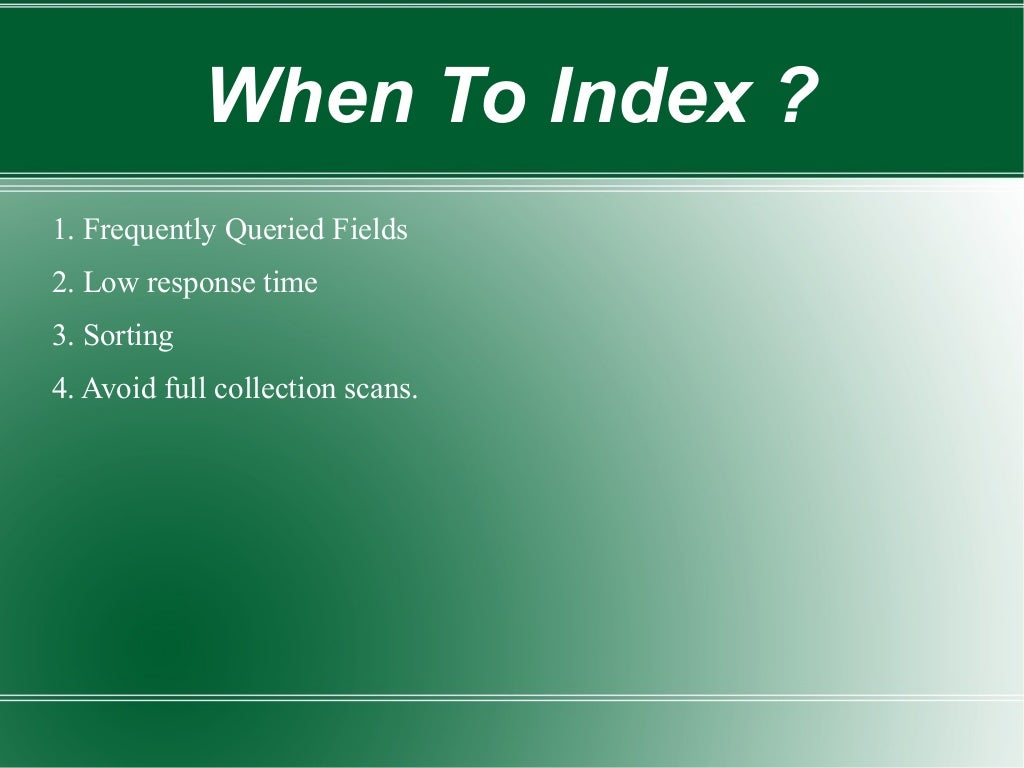 When To Index ?

1. Frequently Queried Fields

2. Low response time

3. Sorting

4. Avoid full collection scans.